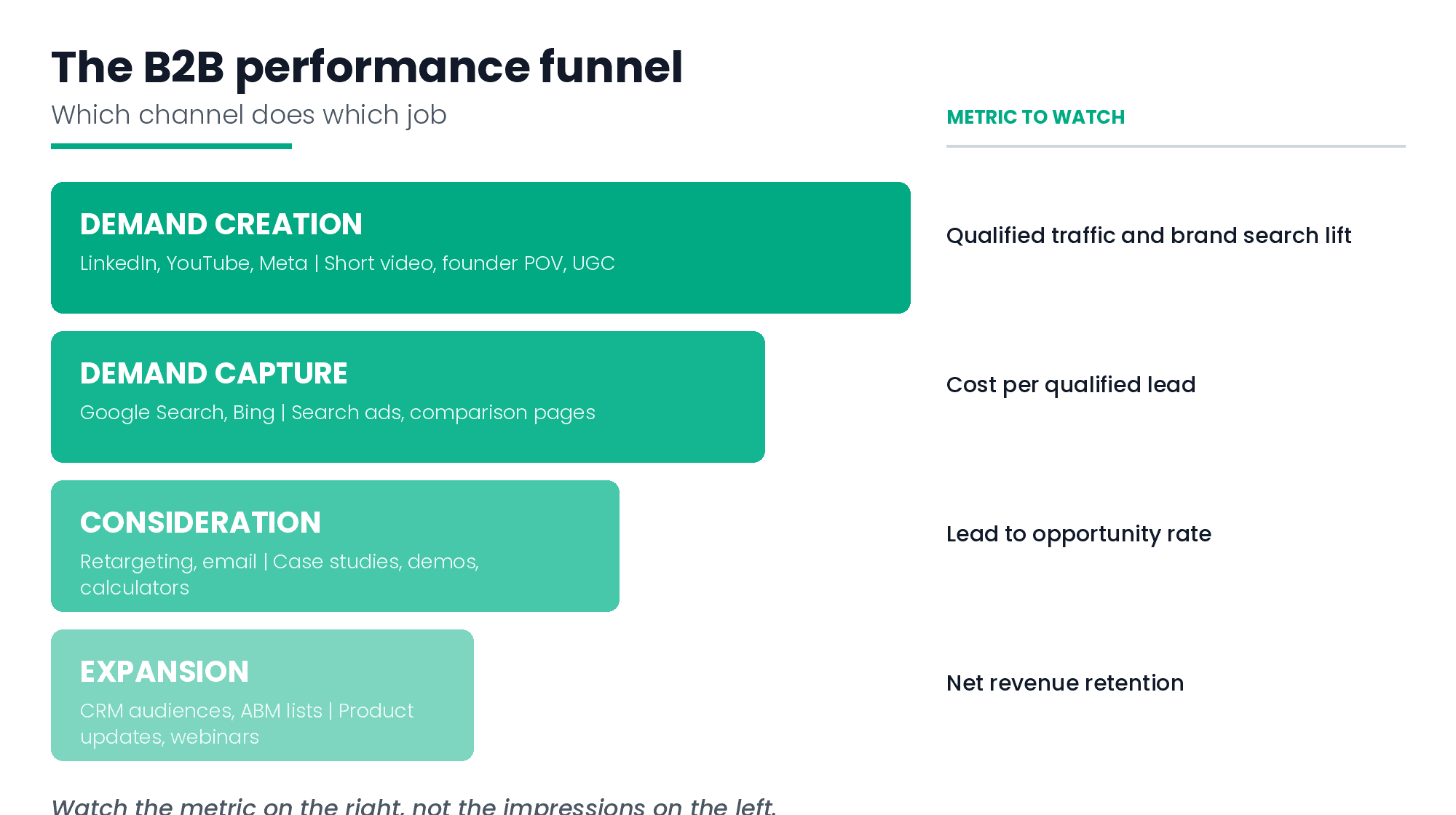 The B2B performance funnel

Which channel does which job

METRIC TO WATCH

DEMAND CREATION

LinkedIn, YouTube, Meta | Short video, founder POV, UGC

Qualified traffic and brand search lift

DEMAND CAPTURE

Google Search, Bing | Search ads, comparison pages

Cost per qualified lead

CONSIDERATION

Retargeting, email | Case studies, demos, calculators

Lead to opportunity rate

EXPANSION

CRM audiences, ABM lists | Product updates, webinars

Net revenue retention

Watch the metric on the right, not the impressions on the left.